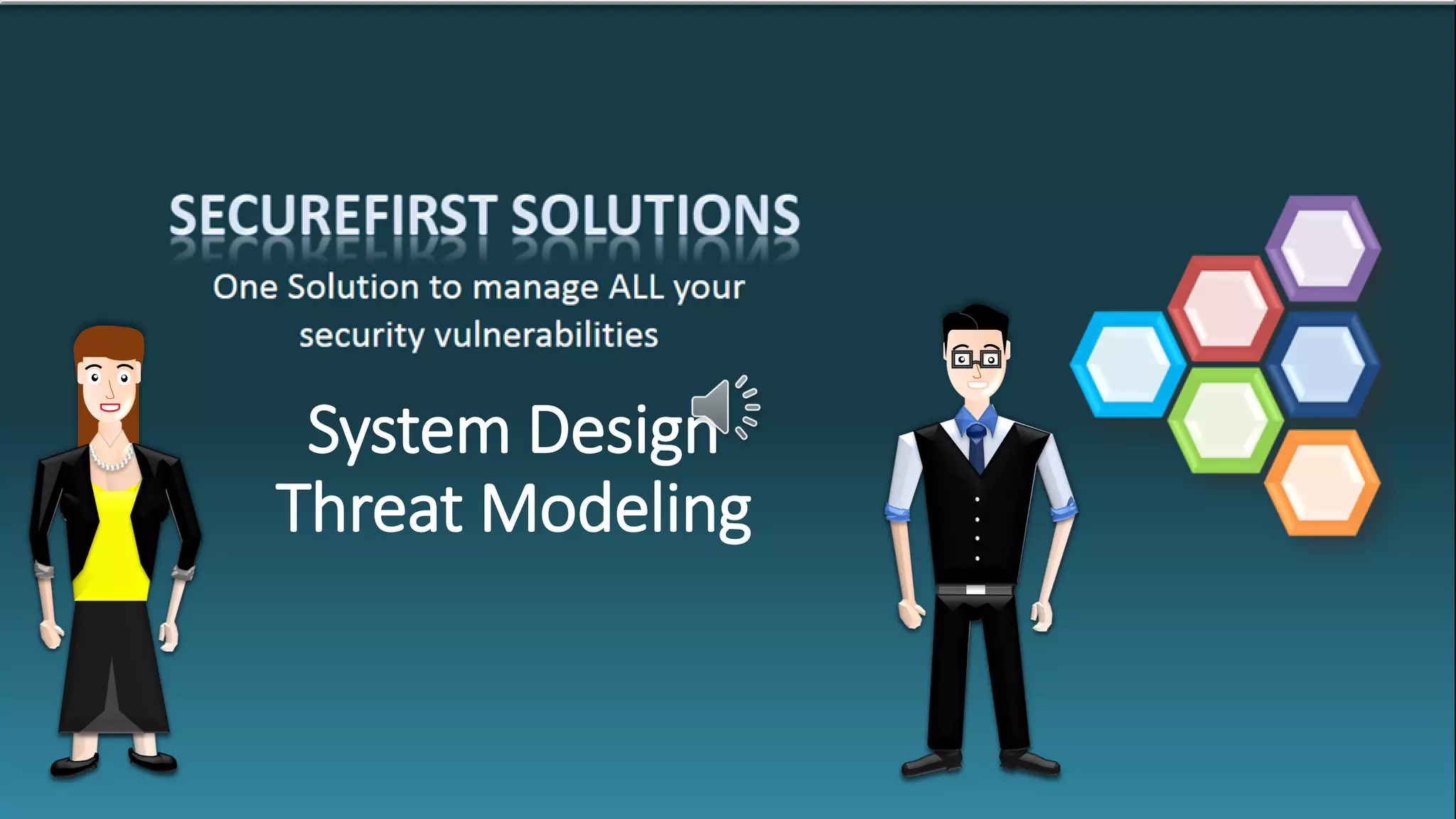 SECUREFIRST SOLUTIONS

One Solution to manage ALL your security vulnerabilities

System Design
Threat Modeling